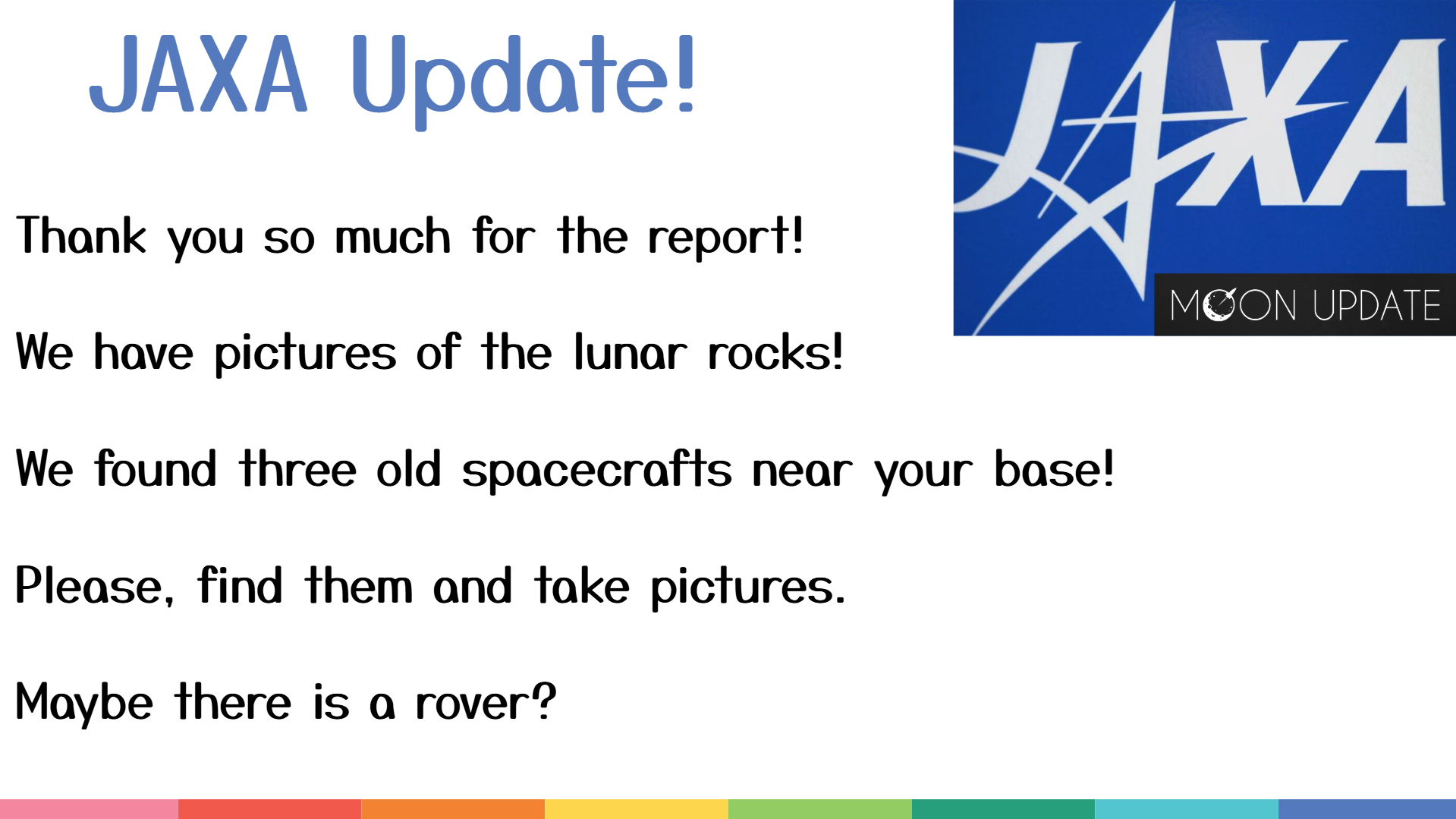 JAXA Update!

JAXA

MOON UPDATE

Thank you so much for the report!

We have pictures of the lunar rocks!

We found three old spacecrafts near your base!

Please, find them and take pictures.

Maybe there is a rover?